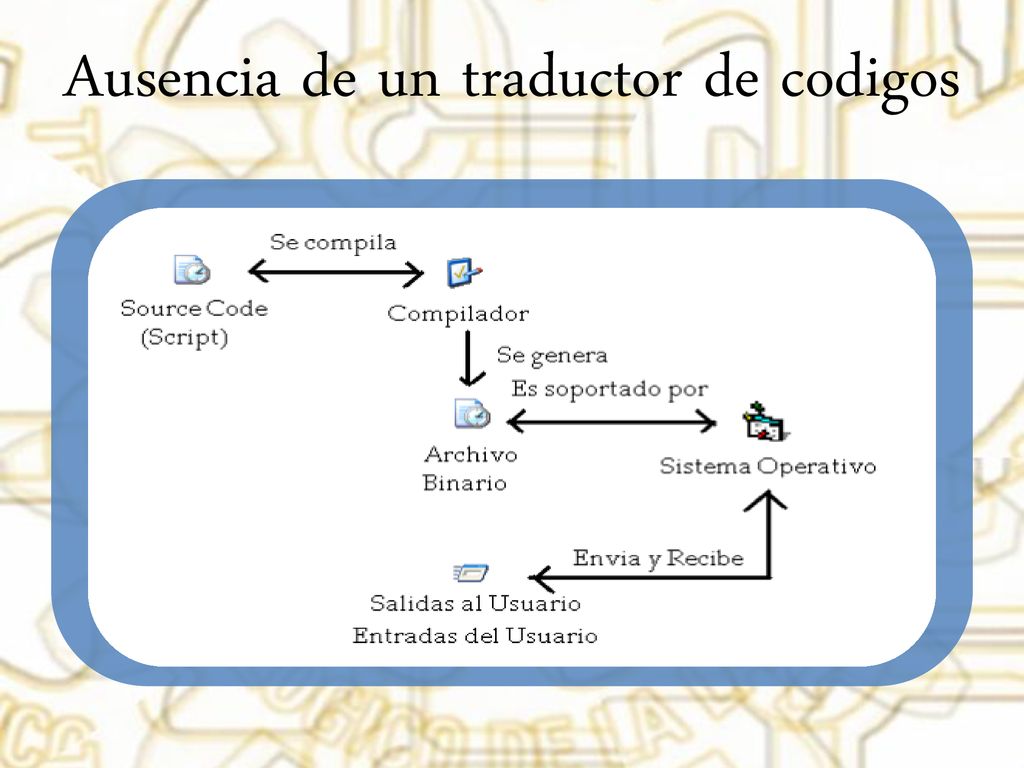 Ausencia de un traductor de codigos

Se compila

Source Code
(Script)

Compilador

Se genera

Es soportado por

Archivo
Binario

Sistema Operativo

Envia y Recibe

Salidas al Usuario
Entradas del Usuario